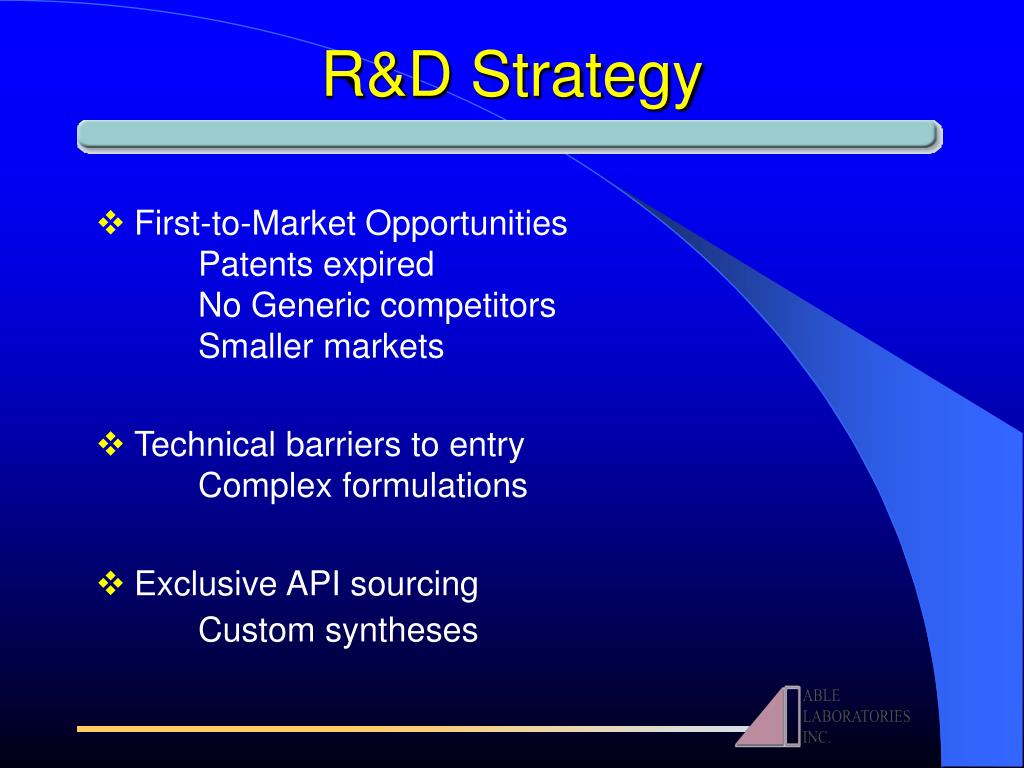 R&D Strategy

❖ First-to-Market Opportunities
Patents expired
No Generic competitors
Smaller markets

❖ Technical barriers to entry
Complex formulations

❖ Exclusive API sourcing
Custom syntheses

ABLE
LABORATORIES
INC.